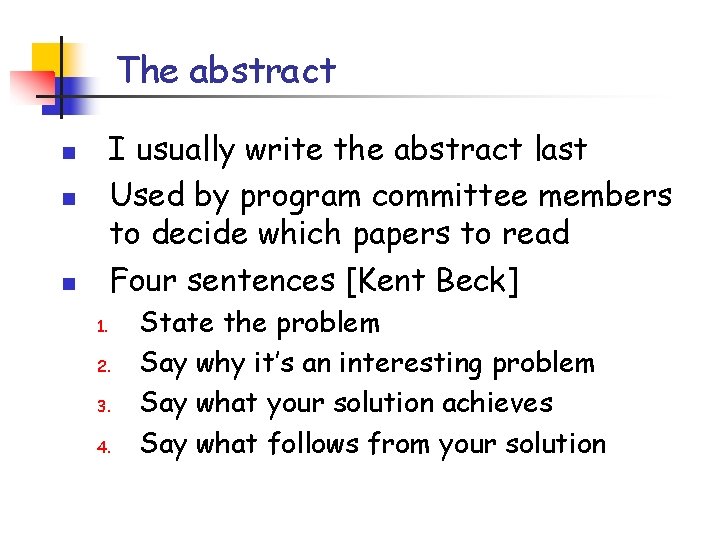 The abstract

- I usually write the abstract last
- Used by program committee members to decide which papers to read
- Four sentences [Kent Beck]

1. State the problem
2. Say why it's an interesting problem
3. Say what your solution achieves
4. Say what follows from your solution